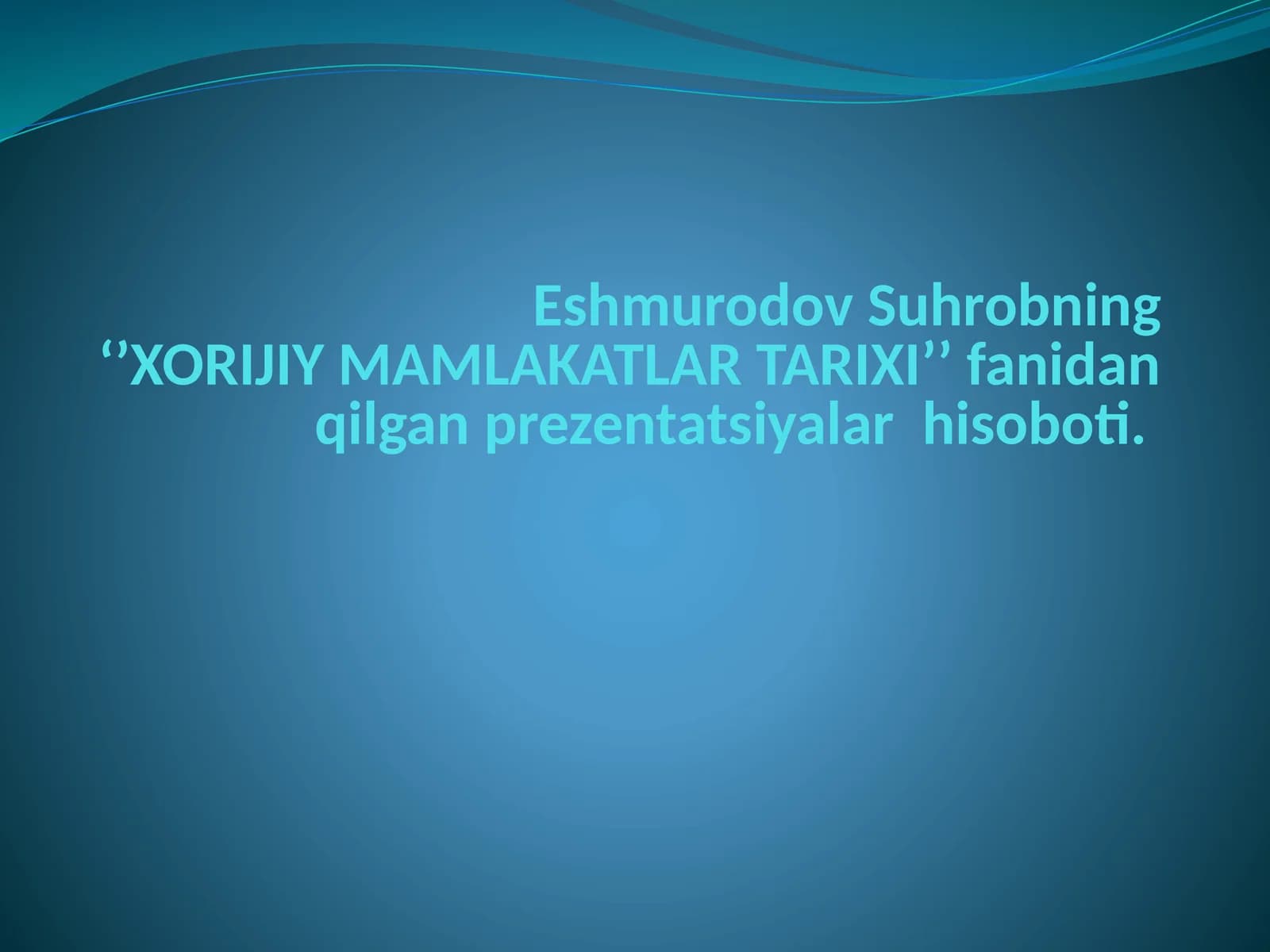 Eshmurodov Suhrobning ‘’XORIJIY MAMLAKATLAR TARIXI’’ fanidan qilgan prezentatsiyalar hisoboti.